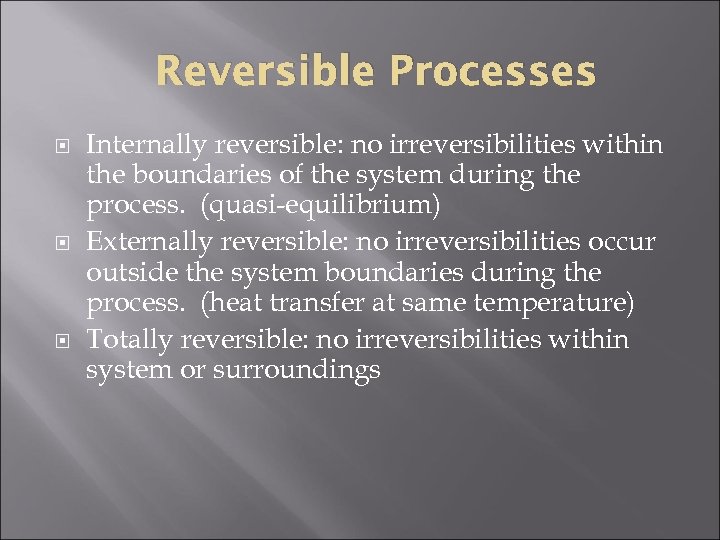 Reversible Processes

Internally reversible: no irreversibilities within the boundaries of the system during the process. (quasi-equilibrium)

Externally reversible: no irreversibilities occur outside the system boundaries during the process. (heat transfer at same temperature)

Totally reversible: no irreversibilities within system or surroundings